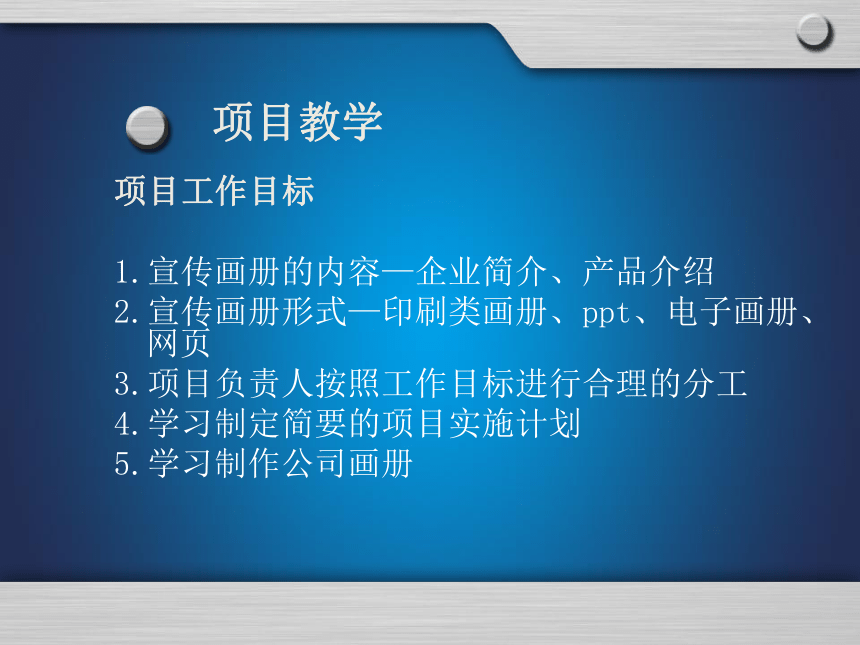 项目教学

项目工作目标

1.宣传画册的内容—企业简介、产品介绍
2.宣传画册形式—印刷类画册、ppt、电子画册、网页
3.项目负责人按照工作目标进行合理的分工
4.学习制定简要的项目实施计划
5.学习制作公司画册